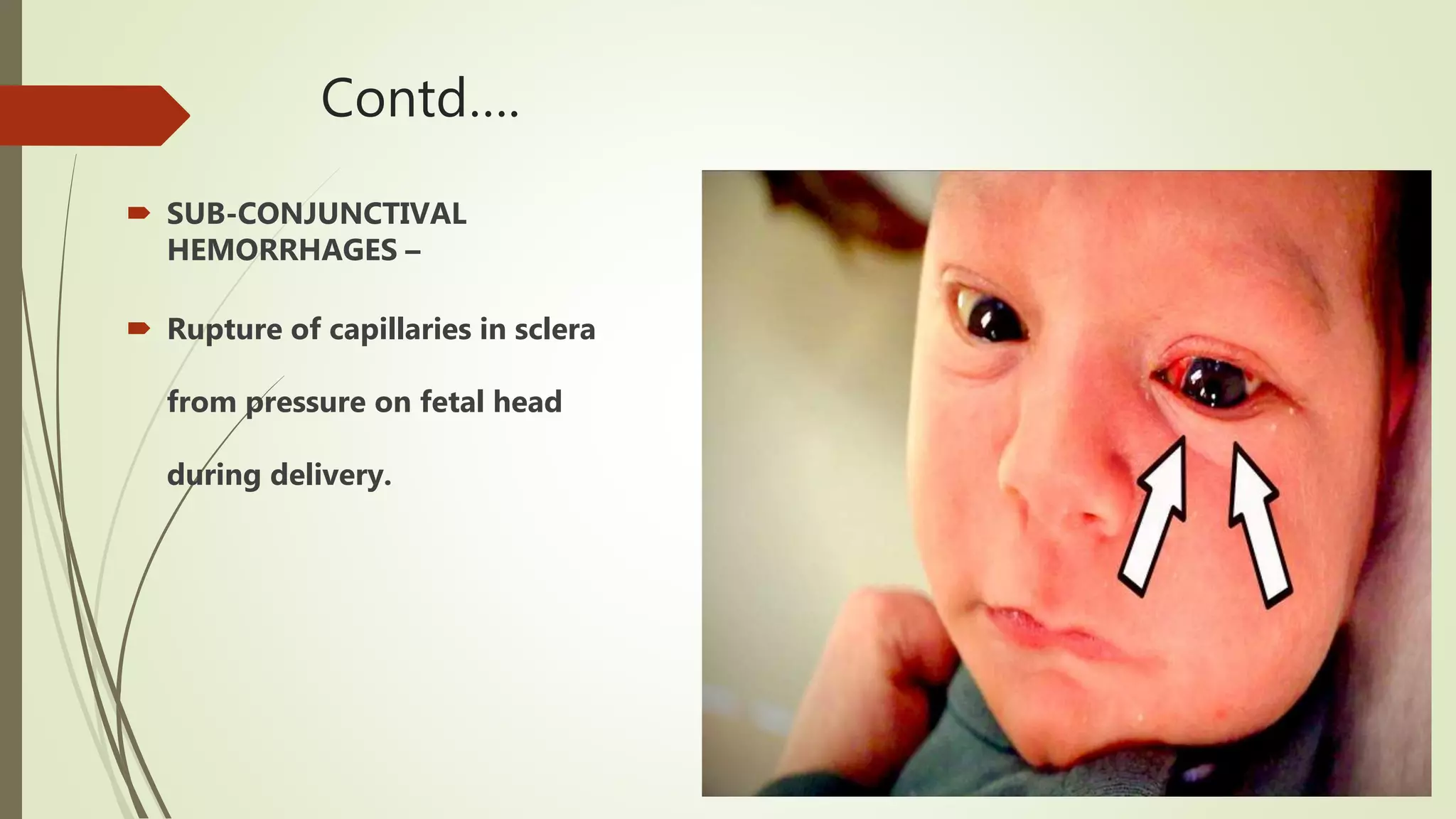 Contd….

SUB-CONJUNCTIVAL HEMORRHAGES –

Rupture of capillaries in sclera

from pressure on fetal head

during delivery.